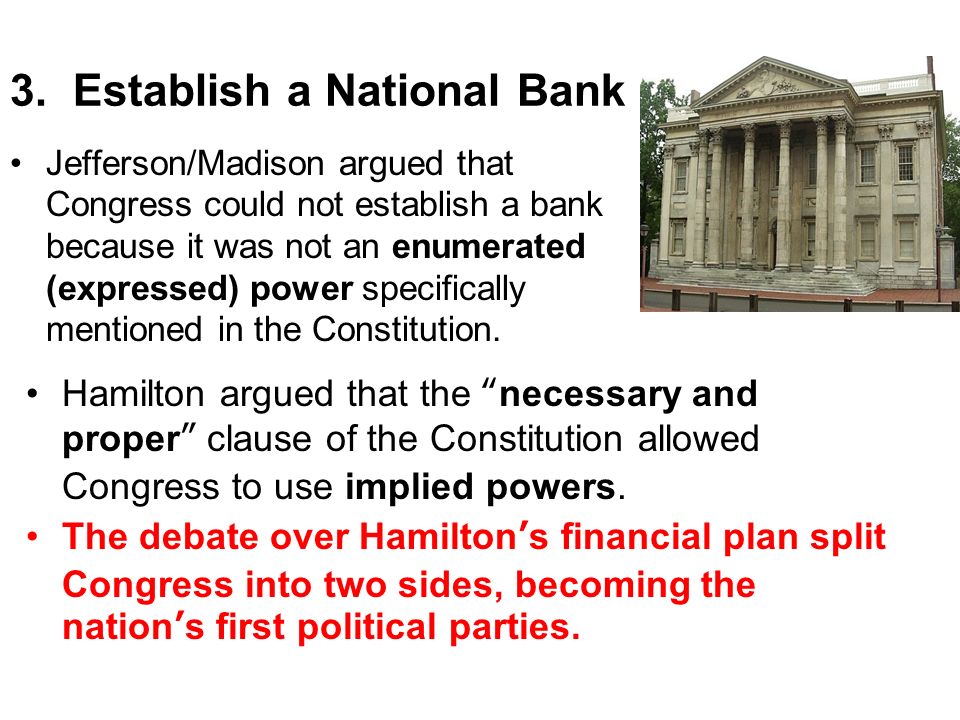 3. Establish a National Bank

• Jefferson/Madison argued that Congress could not establish a bank because it was not an enumerated (expressed) power specifically mentioned in the Constitution.

• Hamilton argued that the "necessary and proper" clause of the Constitution allowed Congress to use implied powers.

• The debate over Hamilton's financial plan split Congress into two sides, becoming the nation's first political parties.